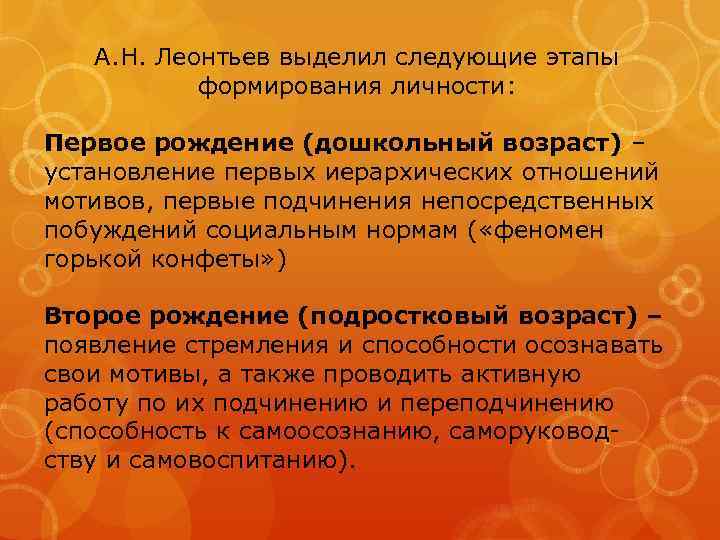 А.Н. Леонтьев выделил следующие этапы формирования личности:

Первое рождение (дошкольный возраст) – установление первых иерархических отношений мотивов, первые подчинения непосредственных побуждений социальным нормам («феномен горькой конфеты»)

Второе рождение (подростковый возраст) – появление стремления и способности осознавать свои мотивы, а также проводить активную работу по их подчинению и переподчинению (способность к самоосознанию, саморуководству и самовоспитанию).